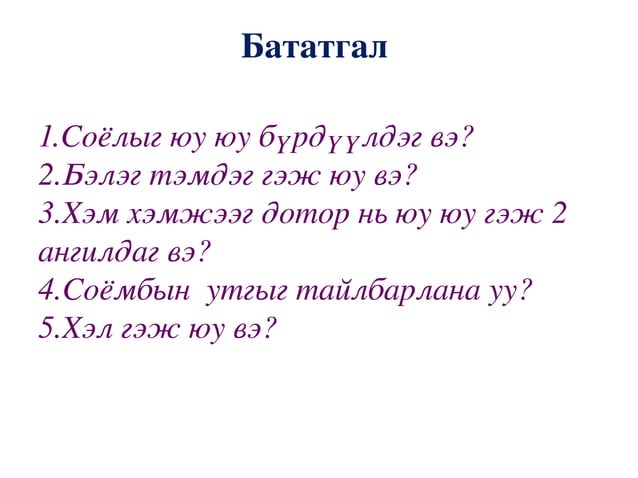 Бататгал

1.Соёлыг юу юу бүрдүүлдэг вэ?
2.Бэлэг тэмдэг гэж юу вэ?
3.Хэм хэмжээг дотор нь юу юу гэж 2 ангилдаг вэ?
4.Соёмбын утгыг тайлбарлана уу?
5.Хэл гэж юу вэ?